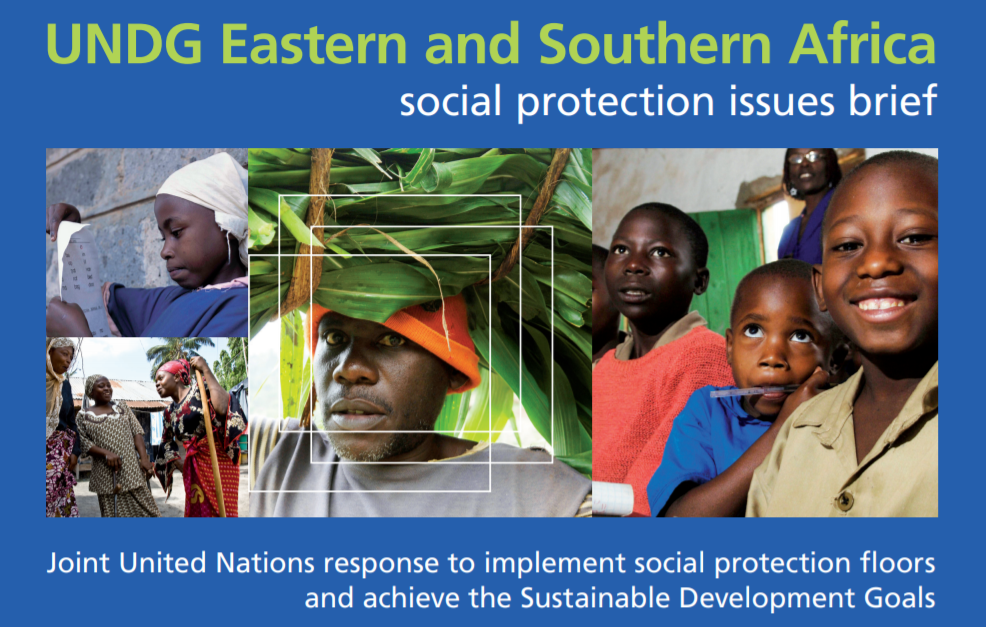 UNDG Eastern and Southern Africa
social protection issues brief

Joint United Nations response to implement social protection floors and achieve the Sustainable Development Goals